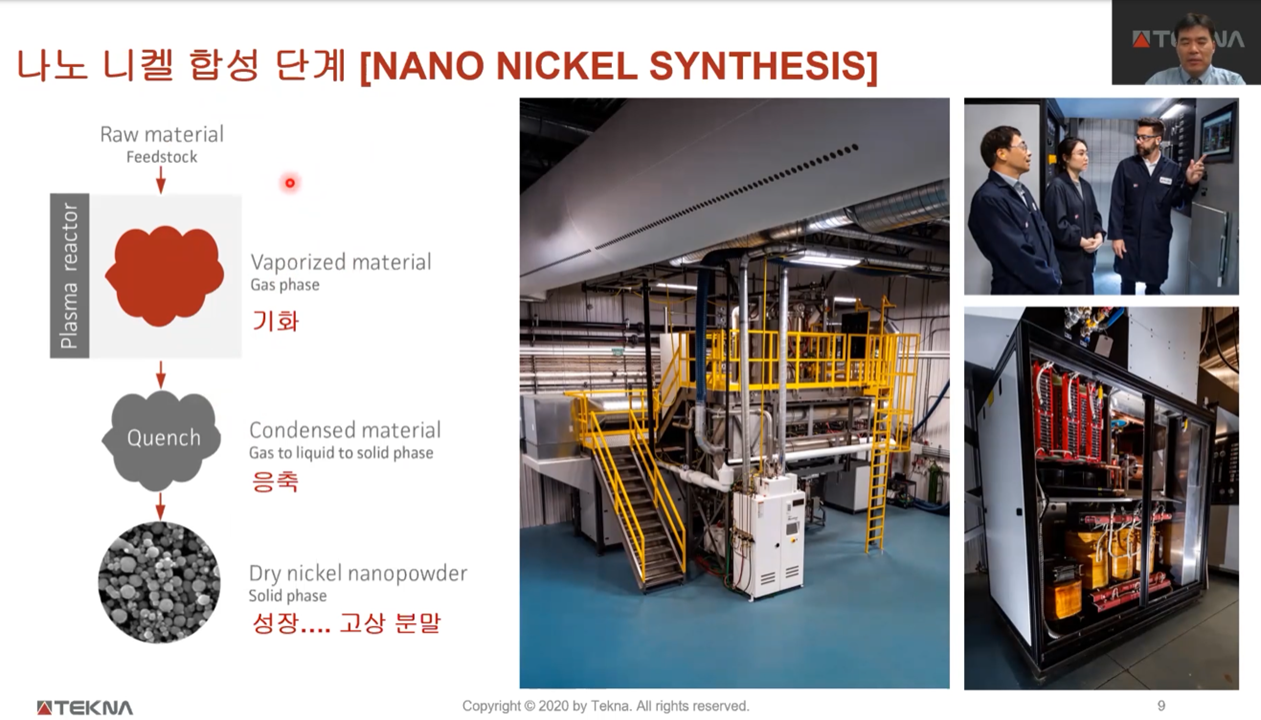 나노 니켈 합성 단계 [NANO NICKEL SYNTHESIS]

TEKNA

Raw material
Feedstock

Plasma reactor

Vaporized material
Gas phase
기화

Quench

Condensed material
Gas to liquid to solid phase
응축

Dry nickel nanopowder
Solid phase
성장.... 고상 분말

TEKNA

Copyright © 2020 by Tekna. All rights reserved.

9